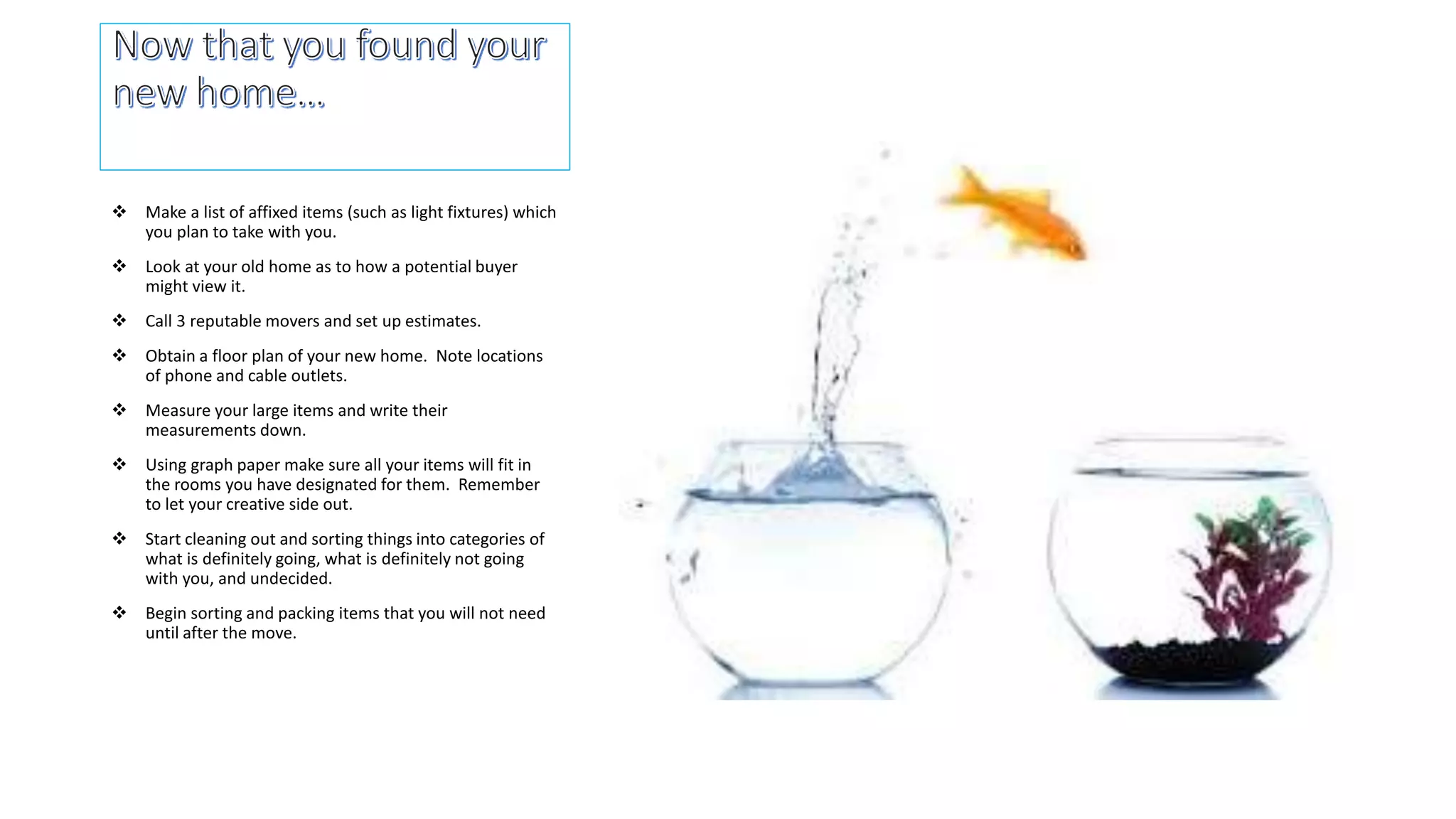 Now that you found your new home…

❖ Make a list of affixed items (such as light fixtures) which you plan to take with you.

❖ Look at your old home as to how a potential buyer might view it.

❖ Call 3 reputable movers and set up estimates.

❖ Obtain a floor plan of your new home. Note locations of phone and cable outlets.

❖ Measure your large items and write their measurements down.

❖ Using graph paper make sure all your items will fit in the rooms you have designated for them. Remember to let your creative side out.

❖ Start cleaning out and sorting things into categories of what is definitely going, what is definitely not going with you, and undecided.

❖ Begin sorting and packing items that you will not need until after the move.